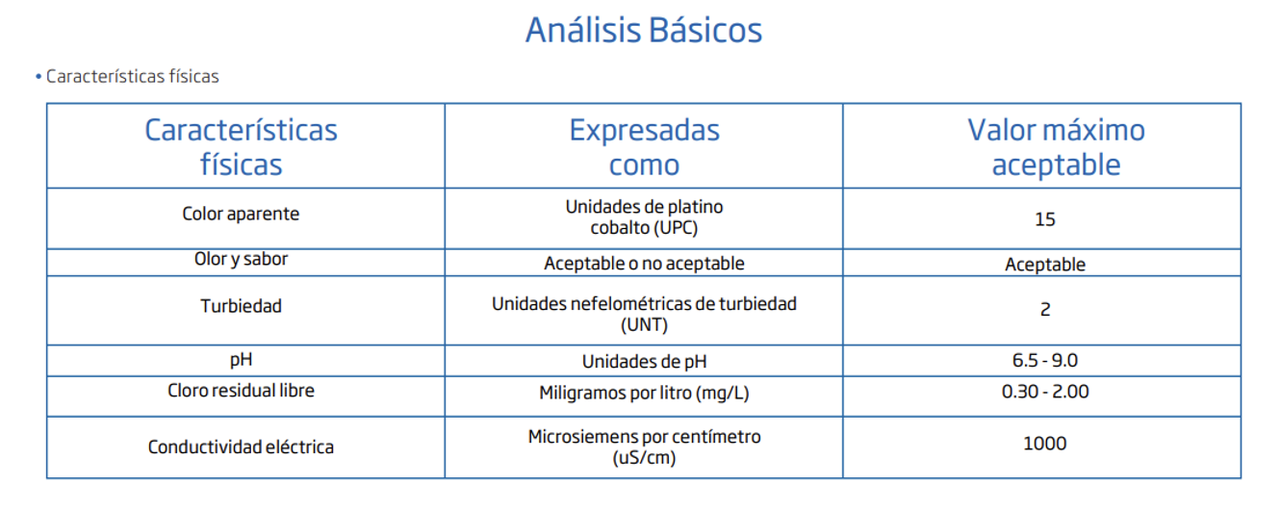 Análisis Básicos

• Características físicas

| Características físicas | Expresadas como | Valor máximo aceptable |
|---|---|---|
| Color aparente | Unidades de platino cobalto (UPC) | 15 |
| Olor y sabor | Aceptable o no aceptable | Aceptable |
| Turbiedad | Unidades nefelométricas de turbiedad (UNT) | 2 |
| pH | Unidades de pH | 6.5 - 9.0 |
| Cloro residual libre | Miligramos por litro (mg/L) | 0.30 - 2.00 |
| Conductividad eléctrica | Microsiemens por centímetro (uS/cm) | 1000 |